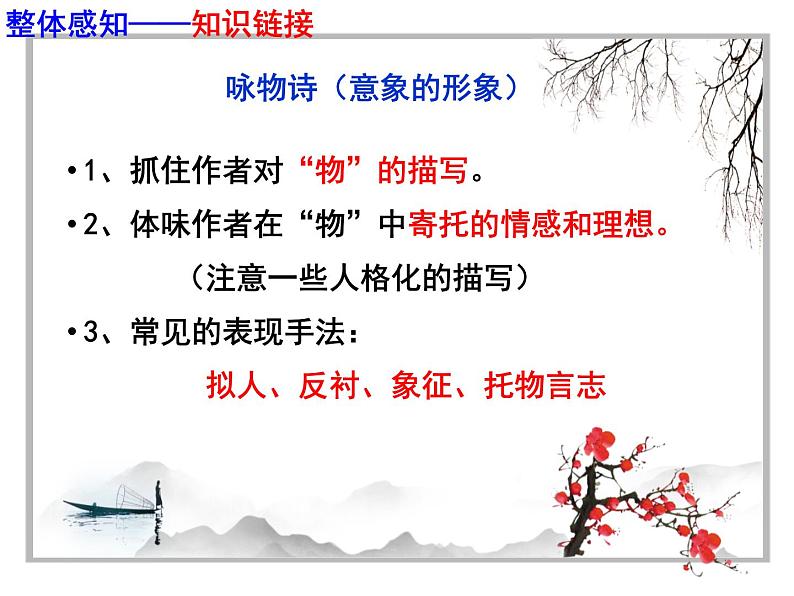 整体感知——知识链接

咏物诗（意象的形象）

•1、抓住作者对“物”的描写。

•2、体味作者在“物”中寄托的情感和理想。

（注意一些人格化的描写）

•3、常见的表现手法：

拟人、反衬、象征、托物言志